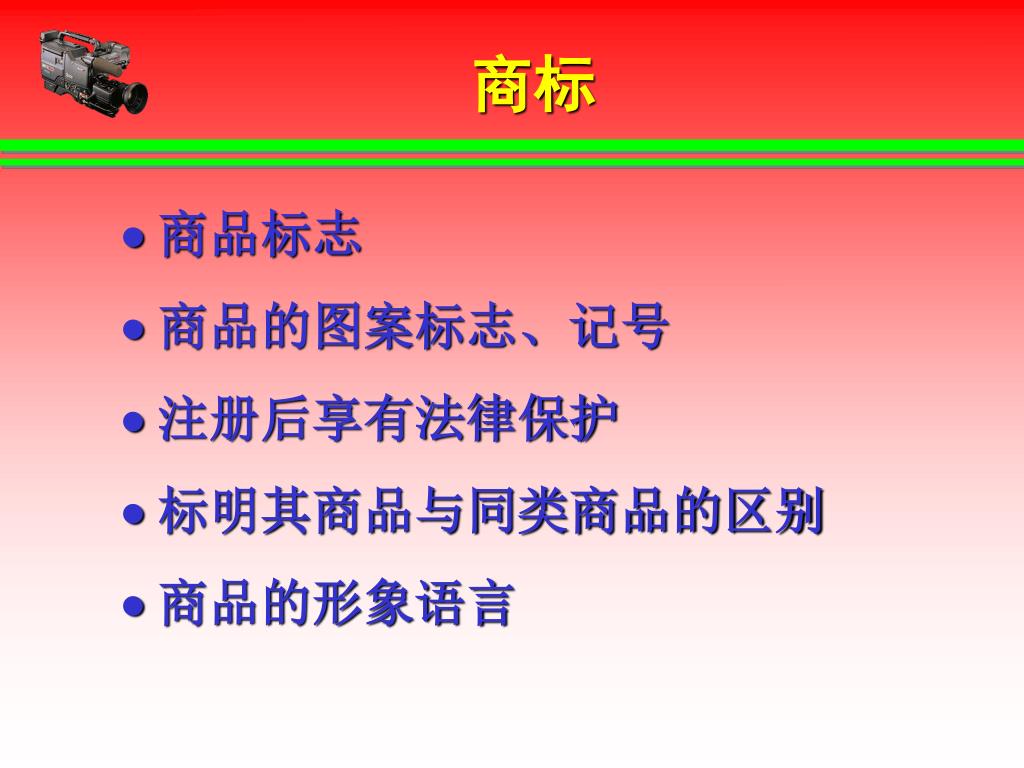 商标

● 商品标志

● 商品的图案标志、记号

● 注册后享有法律保护

● 标明其商品与同类商品的区别

● 商品的形象语言